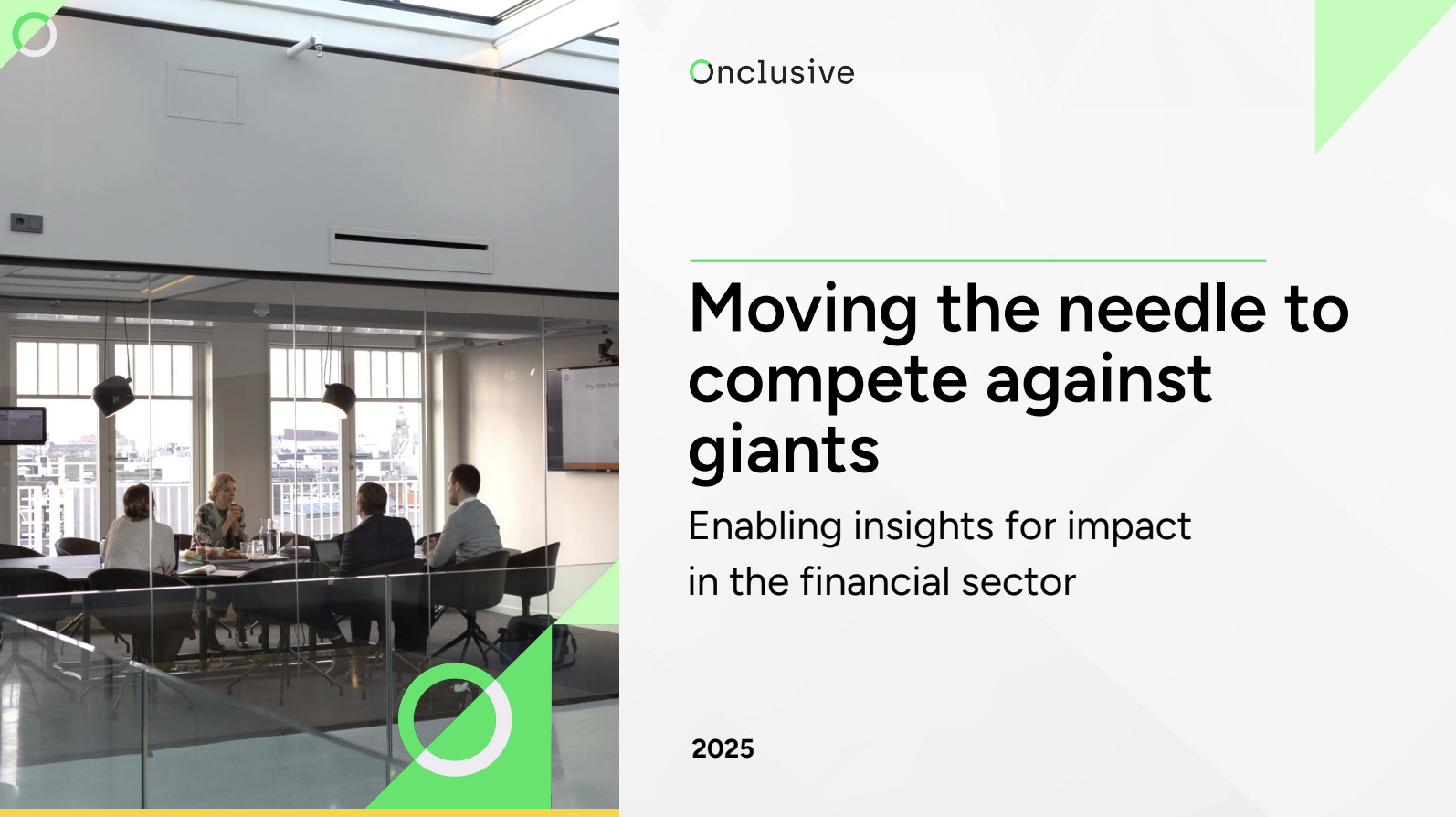 Onclusive

Moving the needle to compete against giants

Enabling insights for impact in the financial sector

2025